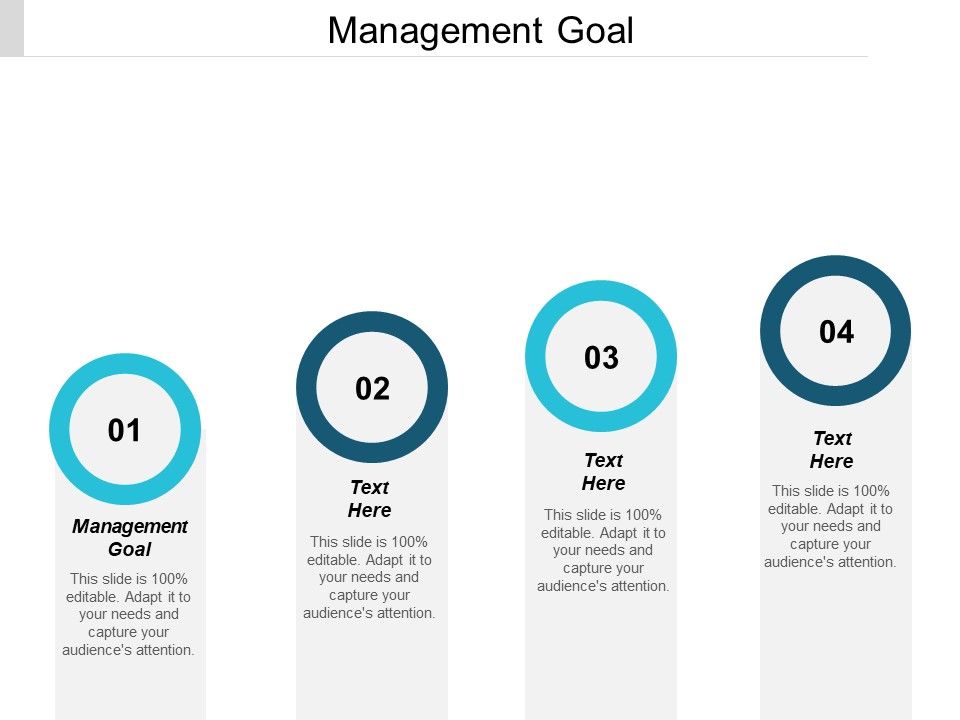 Management Goal

01

Management Goal

This slide is 100% editable. Adapt it to your needs and capture your audience's attention.

02

Text Here

This slide is 100% editable. Adapt it to your needs and capture your audience's attention.

03

Text Here

This slide is 100% editable. Adapt it to your needs and capture your audience's attention.

04

Text Here

This slide is 100% editable. Adapt it to your needs and capture your audience's attention.